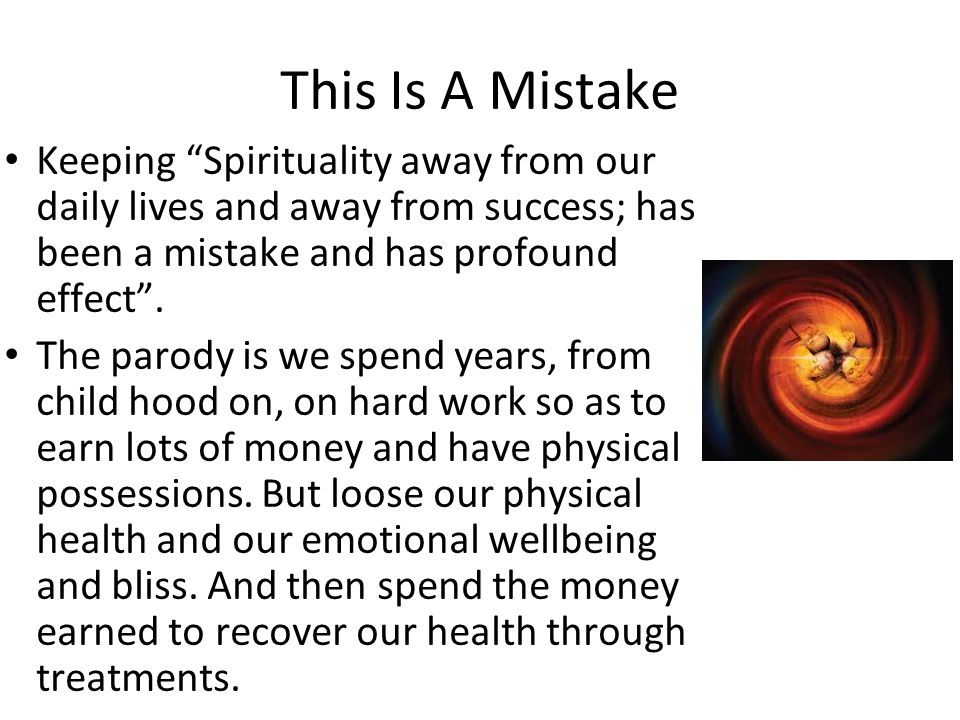 This Is A Mistake

• Keeping “Spirituality away from our daily lives and away from success; has been a mistake and has profound effect”.

• The parody is we spend years, from child hood on, on hard work so as to earn lots of money and have physical possessions. But loose our physical health and our emotional wellbeing and bliss. And then spend the money earned to recover our health through treatments.